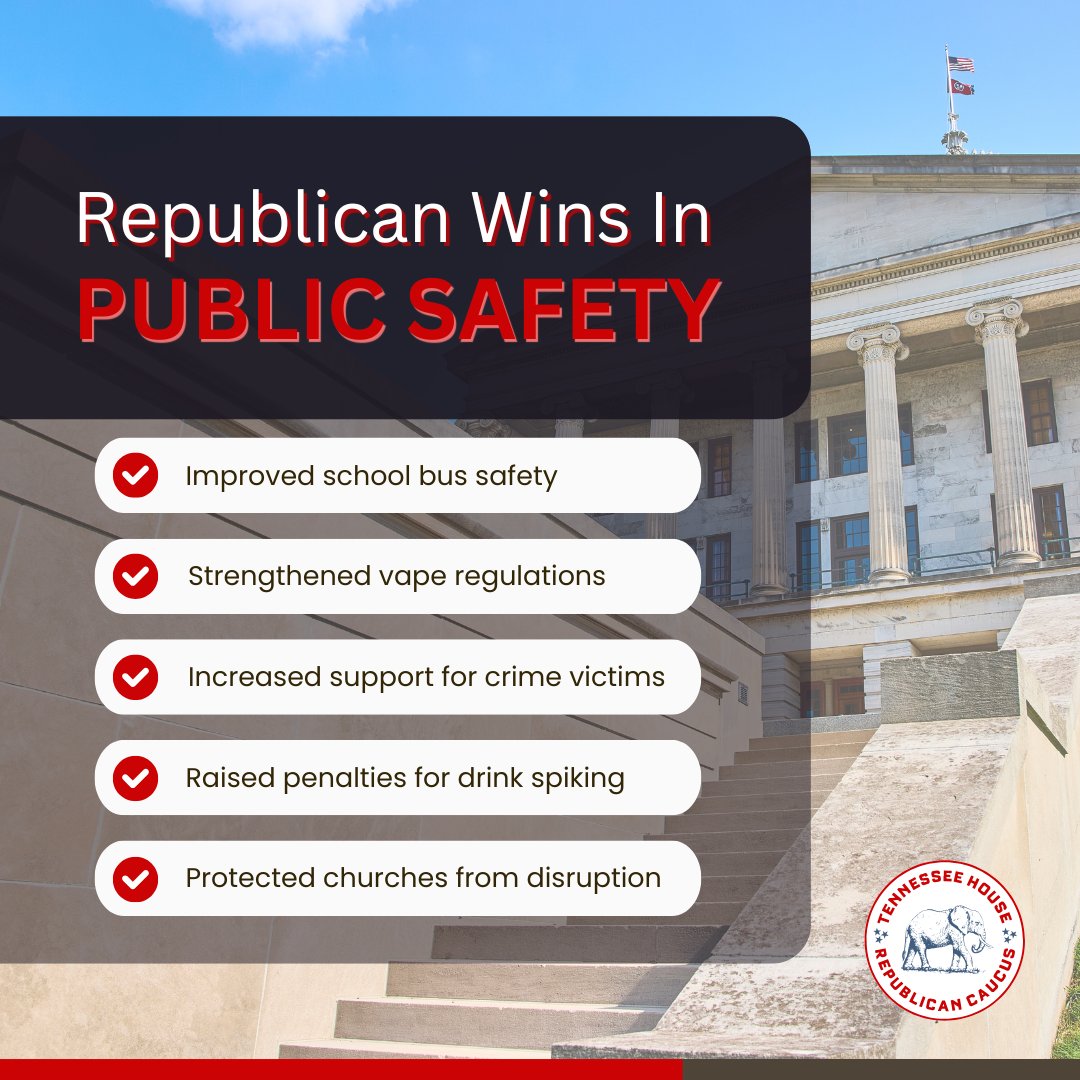 Republican Wins In
PUBLIC SAFETY

Improved school bus safety

Strengthened vape regulations

Increased support for crime victims

Raised penalties for drink spiking

Protected churches from disruption

TENNESSEE HOUSE
REPUBLICAN CAUCUS